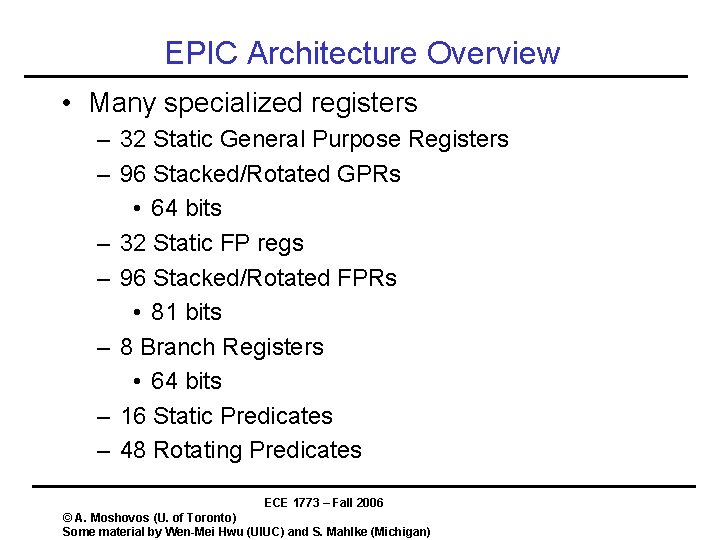 EPIC Architecture Overview

• Many specialized registers
– 32 Static General Purpose Registers
– 96 Stacked/Rotated GPRs
• 64 bits
– 32 Static FP regs
– 96 Stacked/Rotated FPRs
• 81 bits
– 8 Branch Registers
• 64 bits
– 16 Static Predicates
– 48 Rotating Predicates

ECE 1773 – Fall 2006
© A. Moshovos (U. of Toronto)
Some material by Wen-Mei Hwu (UIUC) and S. Mahlke (Michigan)